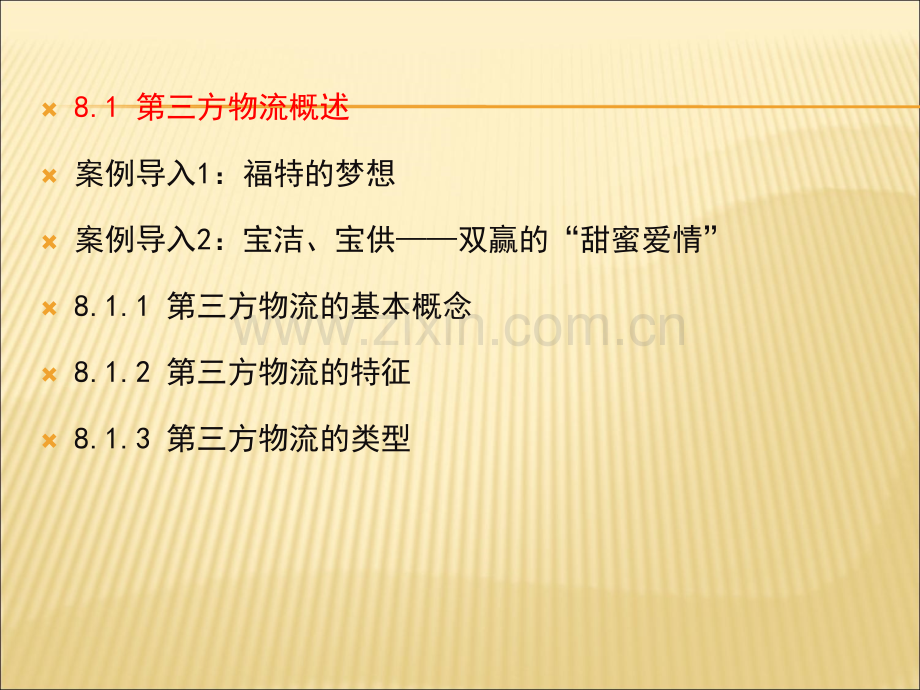 8.1 第三方物流概述

案例导入1：福特的梦想

案例导入2：宝洁、宝供——双赢的“甜蜜爱情”

8.1.1 第三方物流的基本概念

8.1.2 第三方物流的特征

8.1.3 第三方物流的类型

www.zixin.com.cn